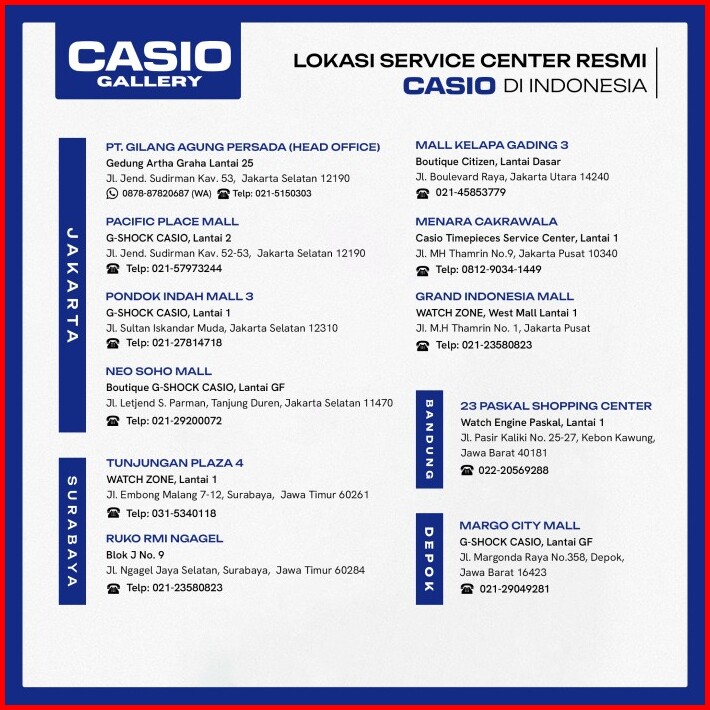 CASIO
GALLERY

LOKASI SERVICE CENTER RESMI
CASIO DI INDONESIA

JAKARTA

PT. GILANG AGUNG PERSADA (HEAD OFFICE)
Gedung Artha Graha Lantai 25
Jl. Jend. Sudirman Kav. 53, Jakarta Selatan 12190
0878-87820687 (WA) Telp: 021-5150303

PACIFIC PLACE MALL
G-SHOCK CASIO, Lantai 2
Jl. Jend. Sudirman Kav. 52-53, Jakarta Selatan 12190
Telp: 021-57973244

PONDOK INDAH MALL 3
G-SHOCK CASIO, Lantai 1
Jl. Sultan Iskandar Muda, Jakarta Selatan 12310
Telp: 021-27814718

NEO SOHO MALL
Boutique G-SHOCK CASIO, Lantai GF
Jl. Letjend S. Parman, Tanjung Duren, Jakarta Selatan 11470
Telp: 021-29200072

SURABAYA

TUNJUNGAN PLAZA 4
WATCH ZONE, Lantai 1
Jl. Embong Malang 7-12, Surabaya, Jawa Timur 60261
Telp: 031-5340118

RUKO RMI NGAGEL
Blok J No. 9
Jl. Ngagel Jaya Selatan, Surabaya, Jawa Timur 60284
Telp: 021-23580823

MALL KELAPA GADING 3
Boutique Citizen, Lantai Dasar
Jl. Boulevard Raya, Jakarta Utara 14240
021-45853779

MENARA CAKRAWALA
Casio Timepieces Service Center, Lantai 1
Jl. MH Thamrin No.9, Jakarta Pusat 10340
Telp: 0812-9034-1449

GRAND INDONESIA MALL
WATCH ZONE, West Mall Lantai 1
Jl. M.H Thamrin No. 1, Jakarta Pusat
Telp: 021-23580823

BANDUNG

23 PASKAL SHOPPING CENTER
Watch Engine Paskal, Lantai 1
Jl. Pasir Kaliki No. 25-27, Kebon Kawung, Jawa Barat 40181
022-20569288

DEPOK

MARGO CITY MALL
G-SHOCK CASIO, Lantai GF
Jl. Margonda Raya No.358, Depok, Jawa Barat 16423
021-29049281